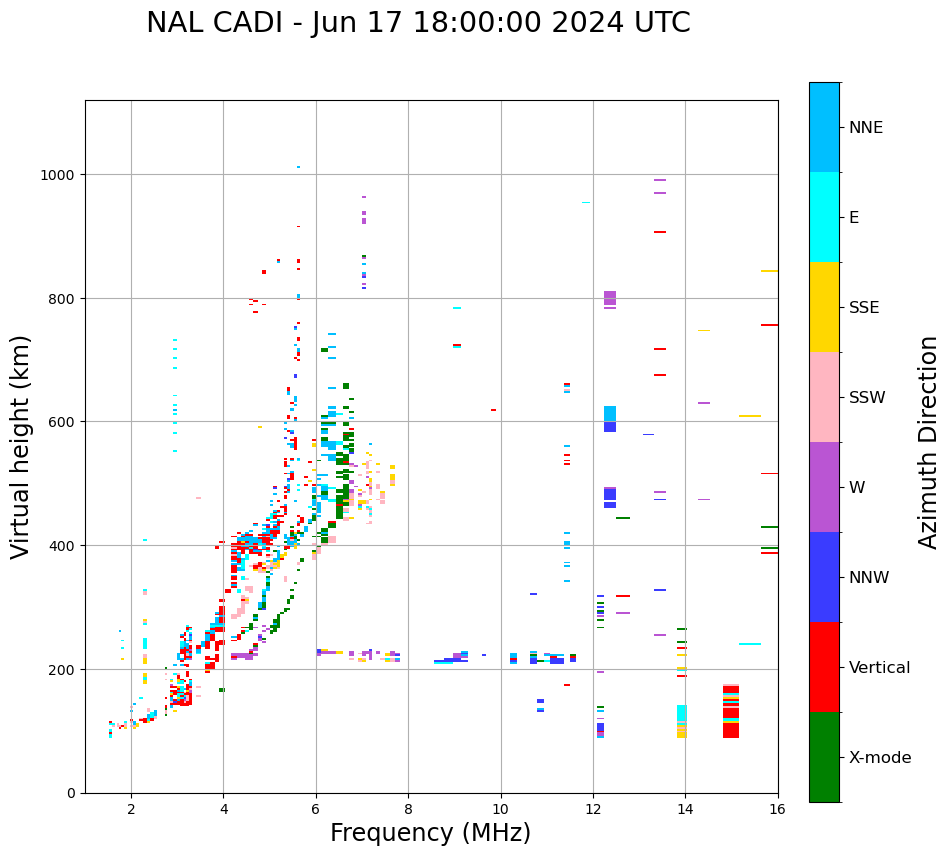 NAL CADI - Jun 17 18:00:00 2024 UTC

Virtual height (km)

1000
800
600
400
200
0

2
4
6
8
10
12
14
16

Frequency (MHz)

NNE
E
SSE
SSW
W
NNW
Vertical
X-mode

Azimuth Direction